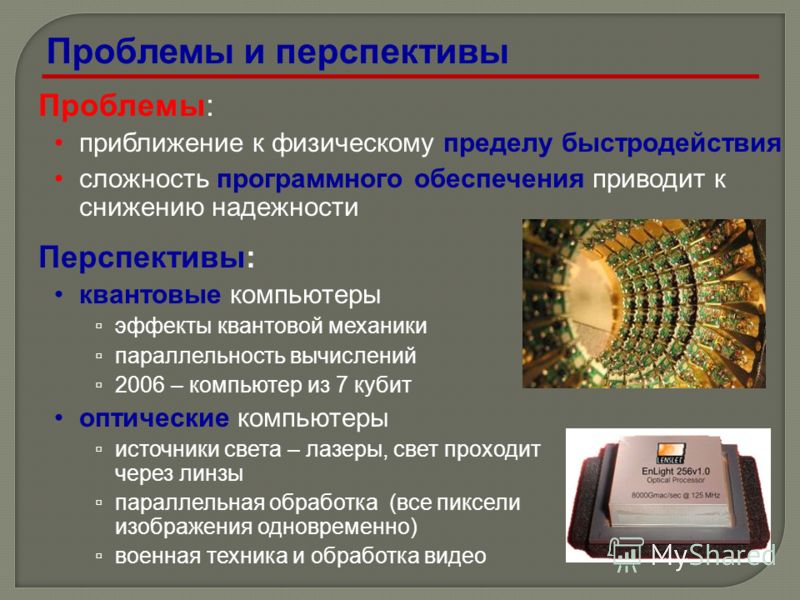 Проблемы и перспективы

Проблемы:

• приближение к физическому пределу быстродействия
• сложность программного обеспечения приводит к снижению надежности

Перспективы:

• квантовые компьютеры
  ▫ эффекты квантовой механики
  ▫ параллельность вычислений
  ▫ 2006 – компьютер из 7 кубит
• оптические компьютеры
  ▫ источники света – лазеры, свет проходит через линзы
  ▫ параллельная обработка (все пиксели изображения одновременно)
  ▫ военная техника и обработка видео

LENSLET
EnLight 256v1.0
Optical Processor
8000Gmac/sec @ 125 MHz

MyShared